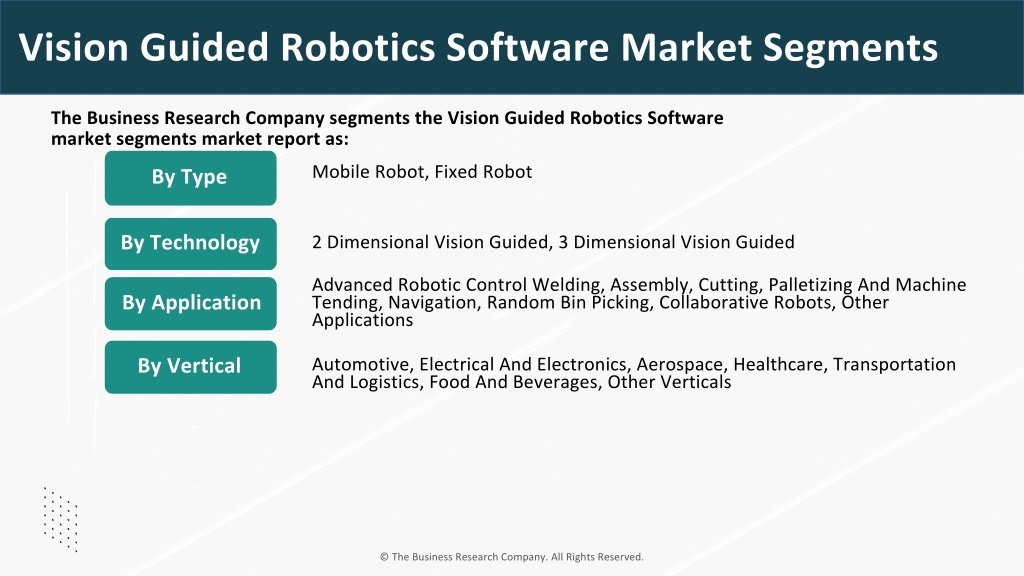 Vision Guided Robotics Software Market Segments

The Business Research Company segments the Vision Guided Robotics Software market segments market report as:

By Type

Mobile Robot, Fixed Robot

By Technology

2 Dimensional Vision Guided, 3 Dimensional Vision Guided

By Application

Advanced Robotic Control Welding, Assembly, Cutting, Palletizing And Machine Tending, Navigation, Random Bin Picking, Collaborative Robots, Other Applications

By Vertical

Automotive, Electrical And Electronics, Aerospace, Healthcare, Transportation And Logistics, Food And Beverages, Other Verticals

© The Business Research Company. All Rights Reserved.